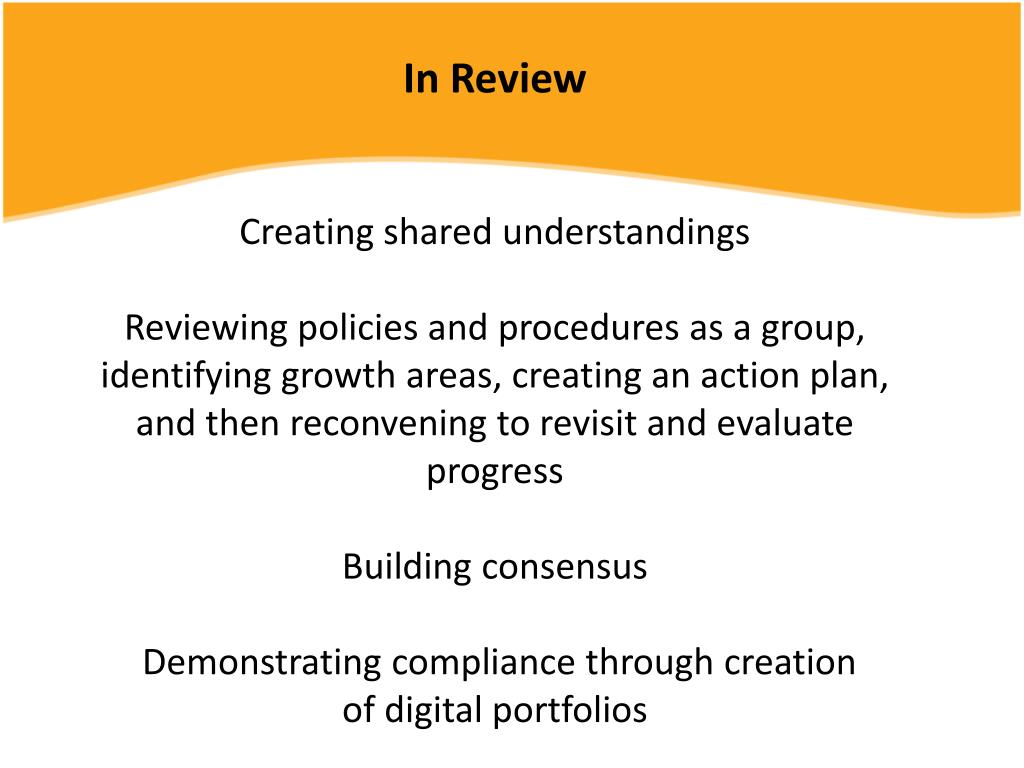 In Review

Creating shared understandings

Reviewing policies and procedures as a group, identifying growth areas, creating an action plan, and then reconvening to revisit and evaluate progress

Building consensus

Demonstrating compliance through creation of digital portfolios